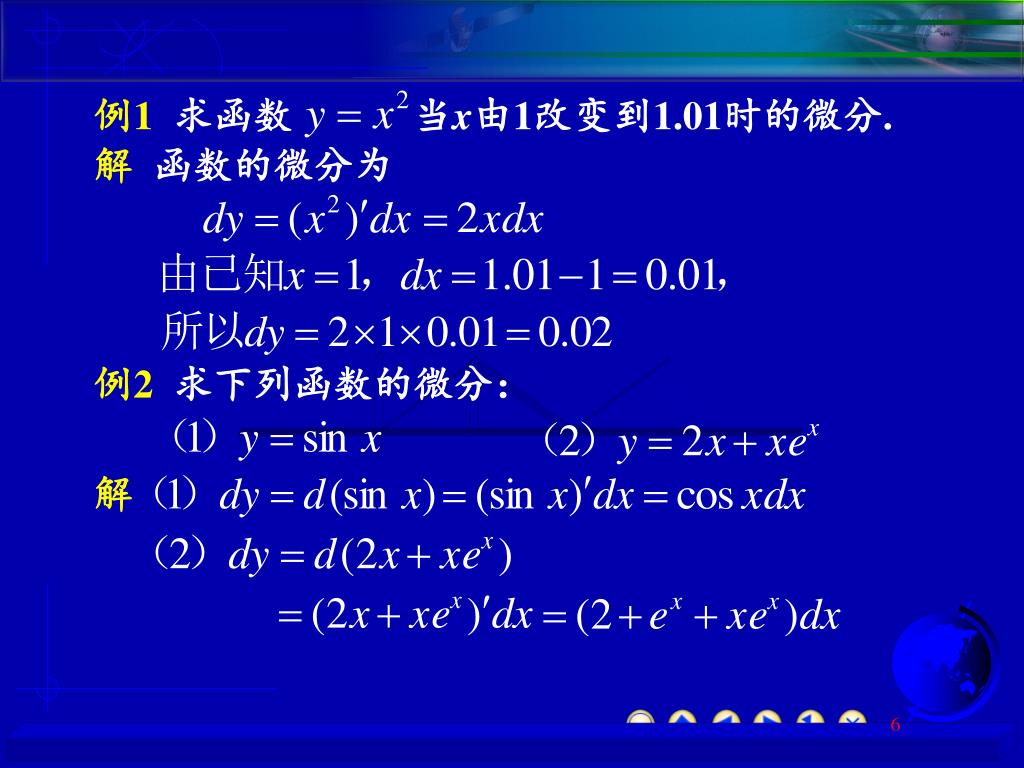 例1 求函数 $y=x^2$ 当$x$由1改变到1.01时的微分.
解 函数的微分为

$dy=(x^2)'dx=2xdx$

由已知$x=1$，$dx=1.01-1=0.01$，

所以$dy=2\times1\times0.01=0.02$

例2 求下列函数的微分：

（1）$y=\sin x$　　（2）$y=2x+xe^x$

解（1）$dy=d(\sin x)=(\sin x)'dx=\cos xdx$

（2）$dy=d(2x+xe^x)$

$=(2x+xe^x)'dx=(2+e^x+xe^x)dx$

6